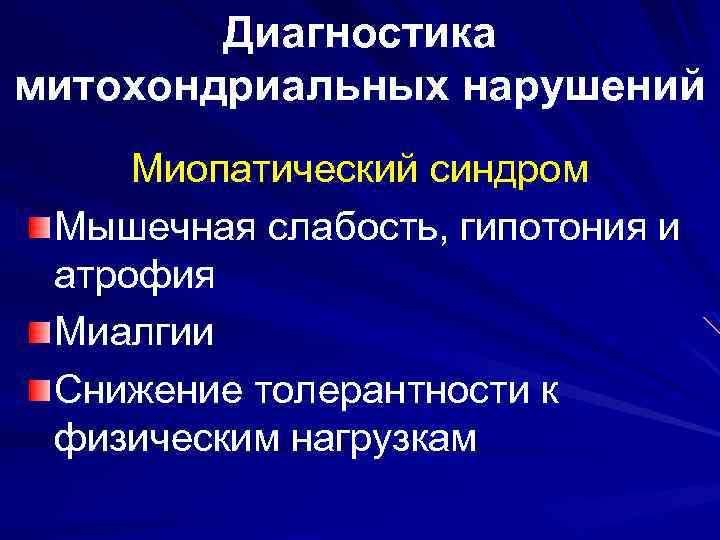 Диагностика митохондриальных нарушений

Миопатический синдром

Мышечная слабость, гипотония и атрофия

Миалгии

Снижение толерантности к физическим нагрузкам